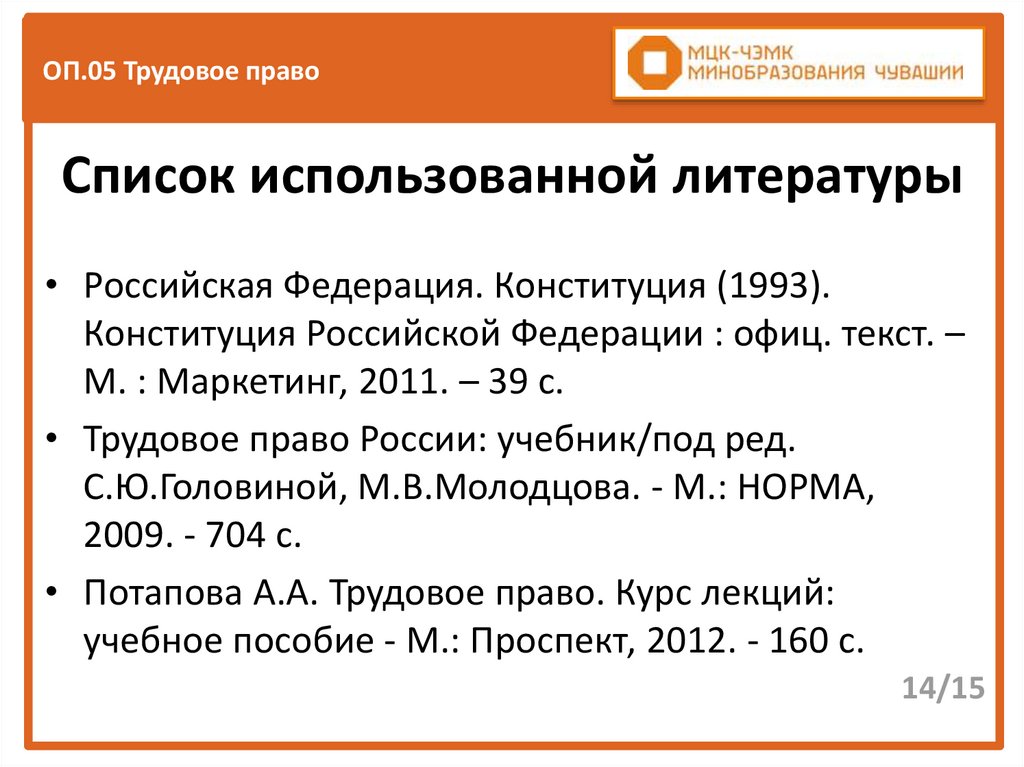 ОП.05 Трудовое право

МЦК-ЧЭМК МИНОБРАЗОВАНИЯ ЧУВАШИИ

Список использованной литературы

• Российская Федерация. Конституция (1993). Конституция Российской Федерации : офиц. текст. – М. : Маркетинг, 2011. – 39 с.

• Трудовое право России: учебник/под ред. С.Ю.Головиной, М.В.Молодцова. - М.: НОРМА, 2009. - 704 с.

• Потапова А.А. Трудовое право. Курс лекций: учебное пособие - М.: Проспект, 2012. - 160 с.

14/15